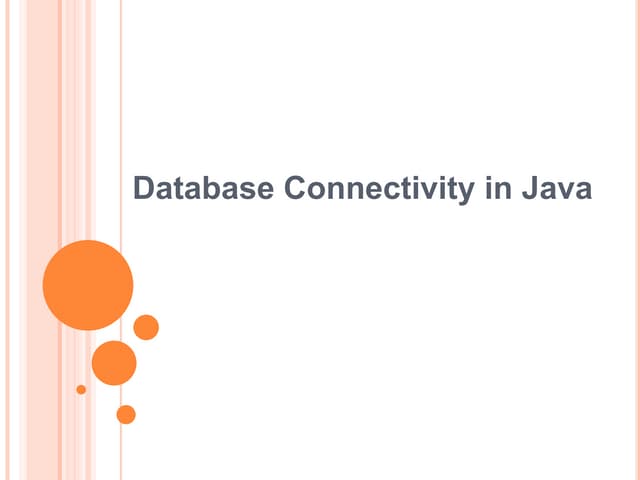 Database Connectivity in Java